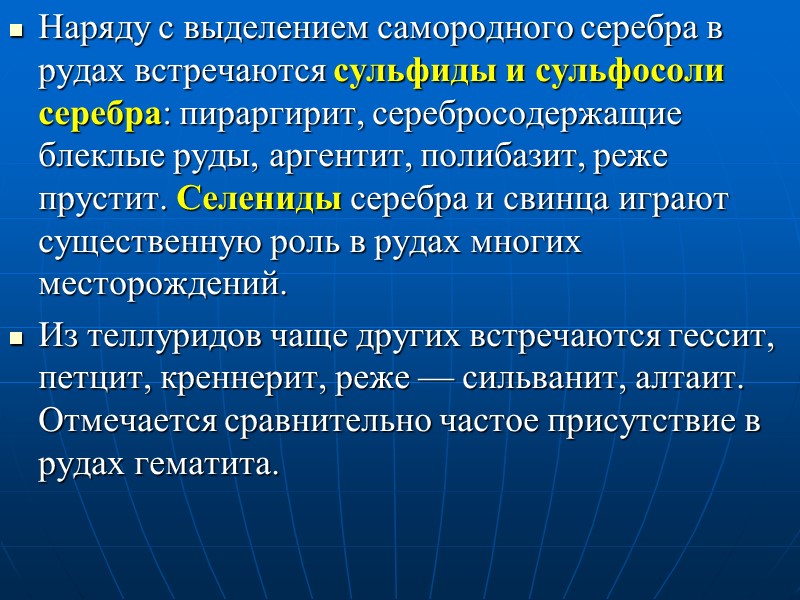 Наряду с выделением самородного серебра в рудах встречаются сульфиды и сульфосоли серебра: пираргирит, серебросодержащие блеклые руды, аргентит, полибазит, реже прустит. Селениды серебра и свинца играют существенную роль в рудах многих месторождений.

Из теллуридов чаще других встречаются гессит, петцит, креннерит, реже — сильванит, алтаит. Отмечается сравнительно частое присутствие в рудах гематита.